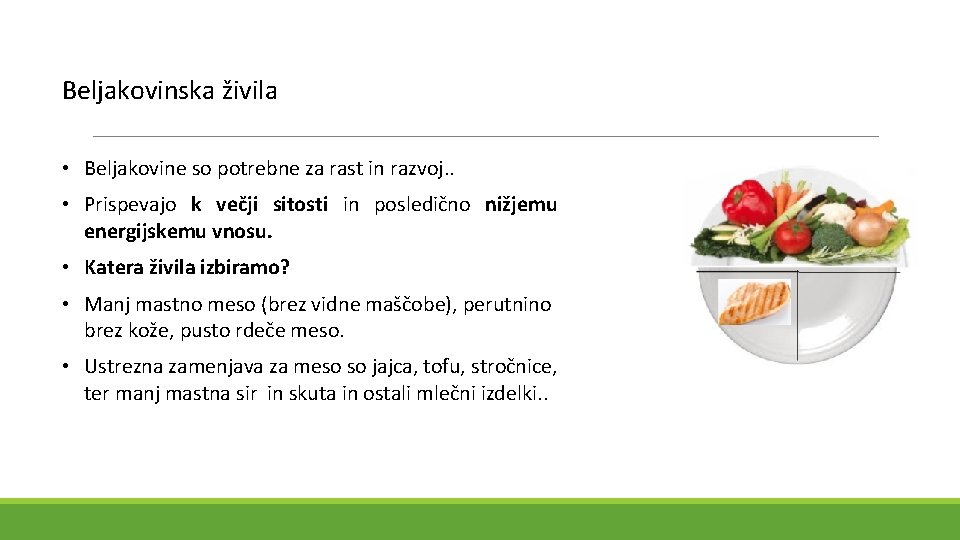 Beljakovinska živila

• Beljakovine so potrebne za rast in razvoj..

• Prispevajo k večji sitosti in posledično nižjemu energijskemu vnosu.

• Katera živila izbiramo?

• Manj mastno meso (brez vidne maščobe), perutnino brez kože, pusto rdeče meso.

• Ustrezna zamenjava za meso so jajca, tofu, stročnice, ter manj mastna sir in skuta in ostali mlečni izdelki..